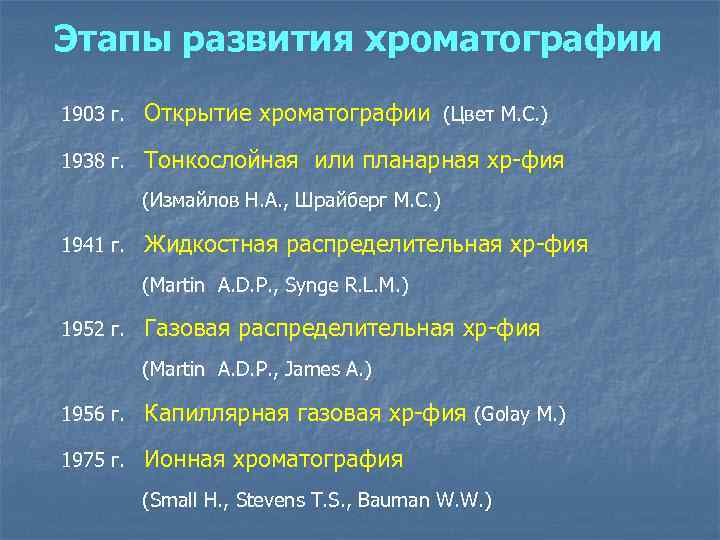 Этапы развития хроматографии

1903 г. Открытие хроматографии (Цвет М.С.)

1938 г. Тонкослойная или планарная хр-фия (Измайлов Н.А., Шрайберг М.С.)

1941 г. Жидкостная распределительная хр-фия (Martin A.D.P., Synge R.L.M.)

1952 г. Газовая распределительная хр-фия (Martin A.D.P., James A.)

1956 г. Капиллярная газовая хр-фия (Golay M.)

1975 г. Ионная хроматография (Small H., Stevens T.S., Bauman W.W.)